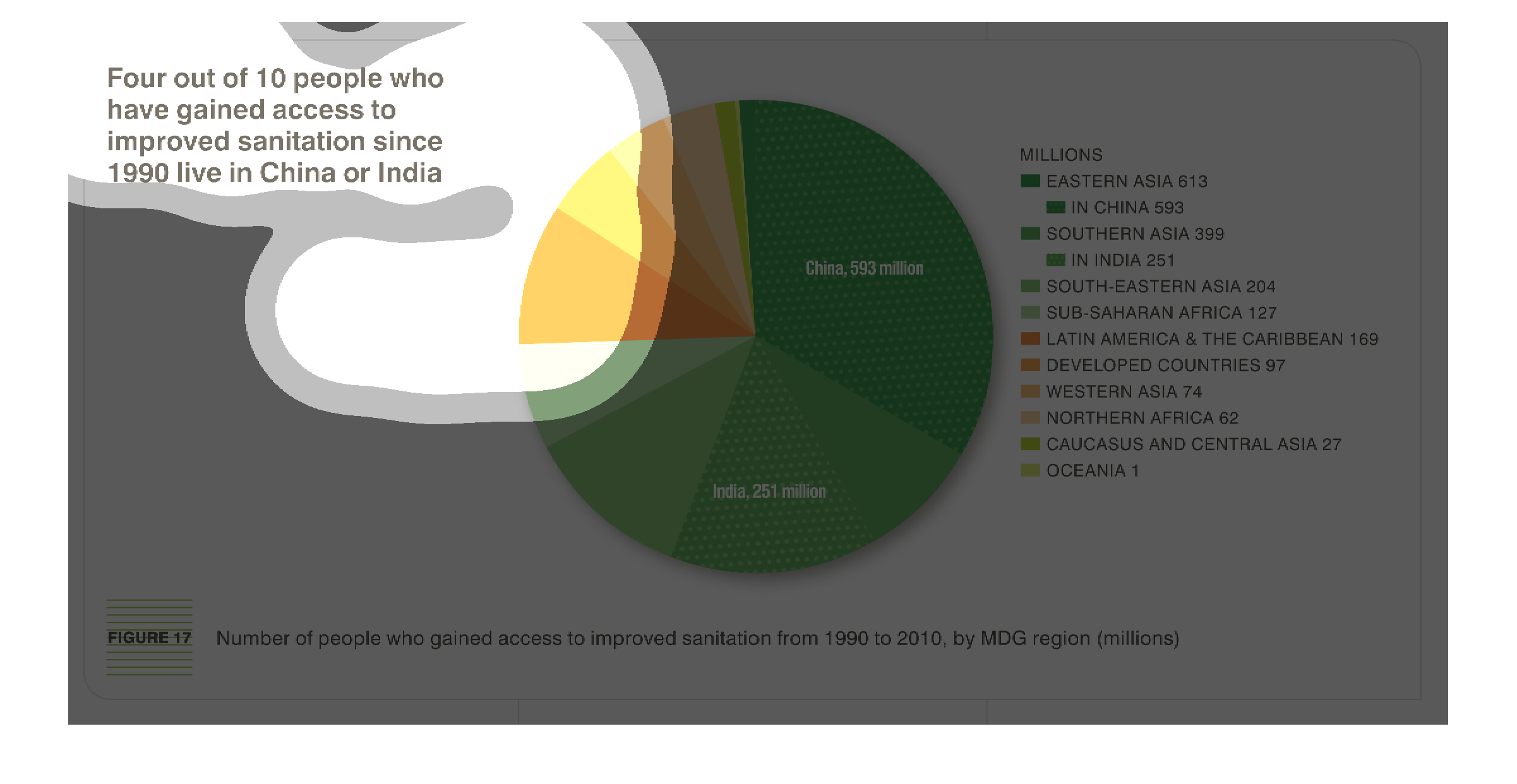 Four out of 10 people who have gained access to improved sanitation since 1990 live in China or India

China, 593 million

India, 251 million

MILLIONS
EASTERN ASIA 613
IN CHINA 593
SOUTHERN ASIA 399
IN INDIA 251
SOUTH-EASTERN ASIA 204
SUB-SAHARAN AFRICA 127
LATIN AMERICA & THE CARIBBEAN 169
DEVELOPED COUNTRIES 97
WESTERN ASIA 74
NORTHERN AFRICA 62
CAUCASUS AND CENTRAL ASIA 27
OCEANIA 1

FIGURE 17 Number of people who gained access to improved sanitation from 1990 to 2010, by MDG region (millions)